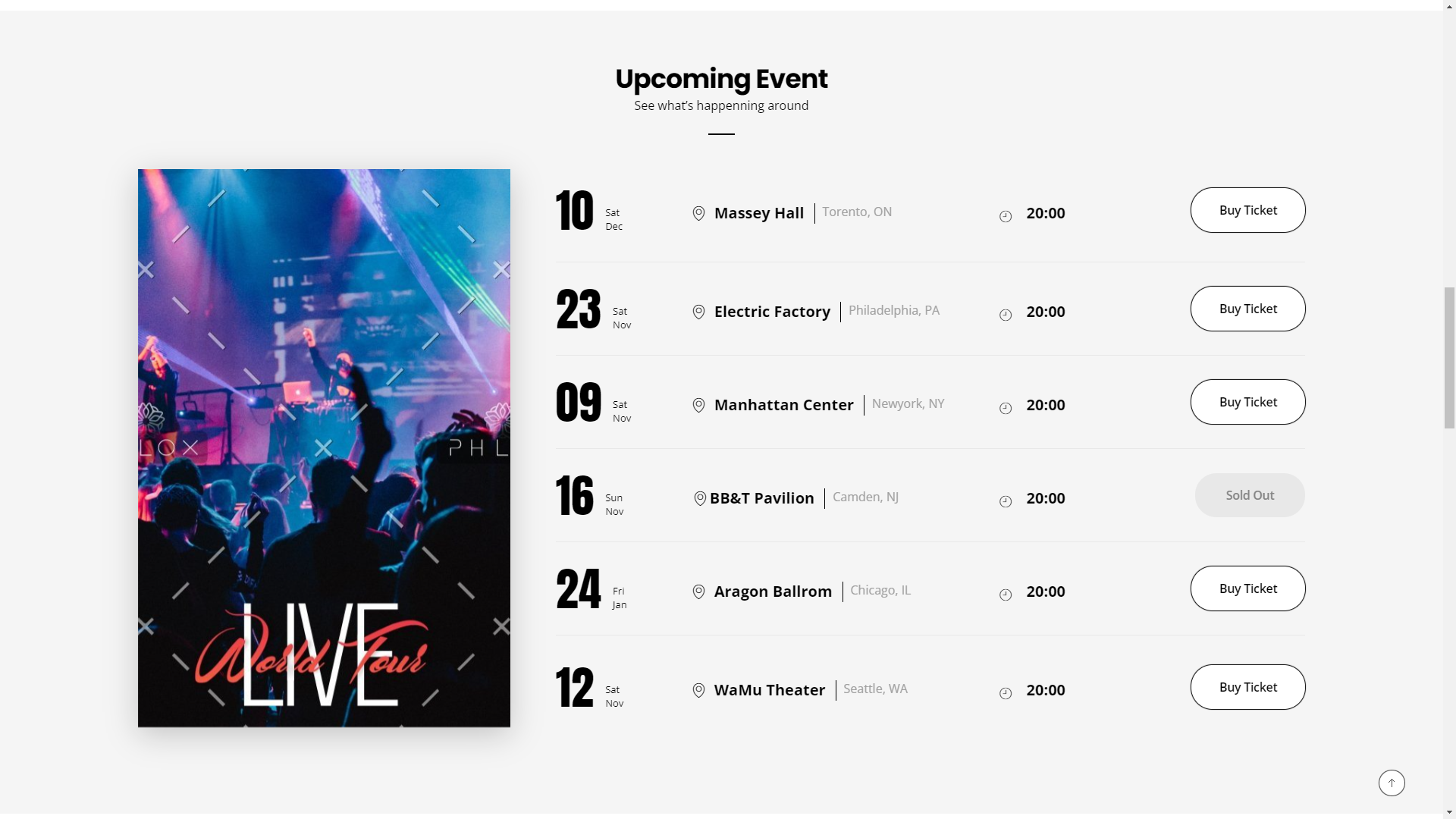 Upcoming Event
See what's happenning around

LOX PHL
LIVE
World Tour

10 Sat Dec Massey Hall | Torento, ON 20:00 Buy Ticket

23 Sat Nov Electric Factory | Philadelphia, PA 20:00 Buy Ticket

09 Sat Nov Manhattan Center | Newyork, NY 20:00 Buy Ticket

16 Sun Nov BB&T Pavilion | Camden, NJ 20:00 Sold Out

24 Fri Jan Aragon Ballrom | Chicago, IL 20:00 Buy Ticket

12 Sat Nov WaMu Theater | Seattle, WA 20:00 Buy Ticket